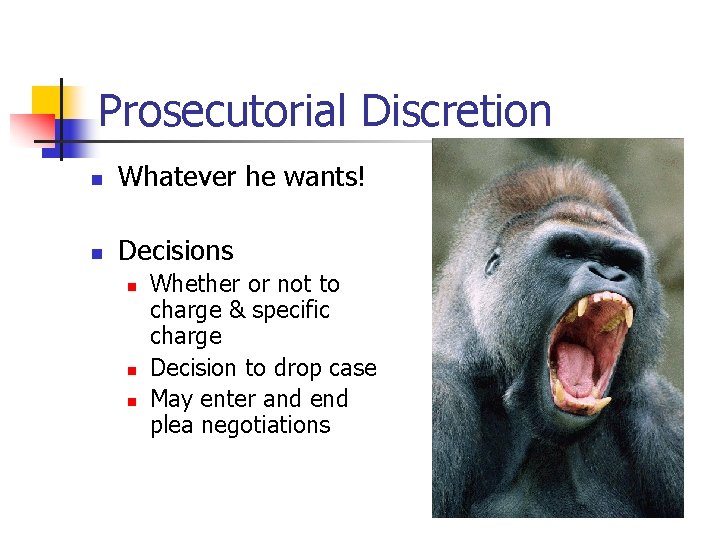 Prosecutorial Discretion

- Whatever he wants!

- Decisions
  - Whether or not to charge & specific charge
  - Decision to drop case
  - May enter and end plea negotiations